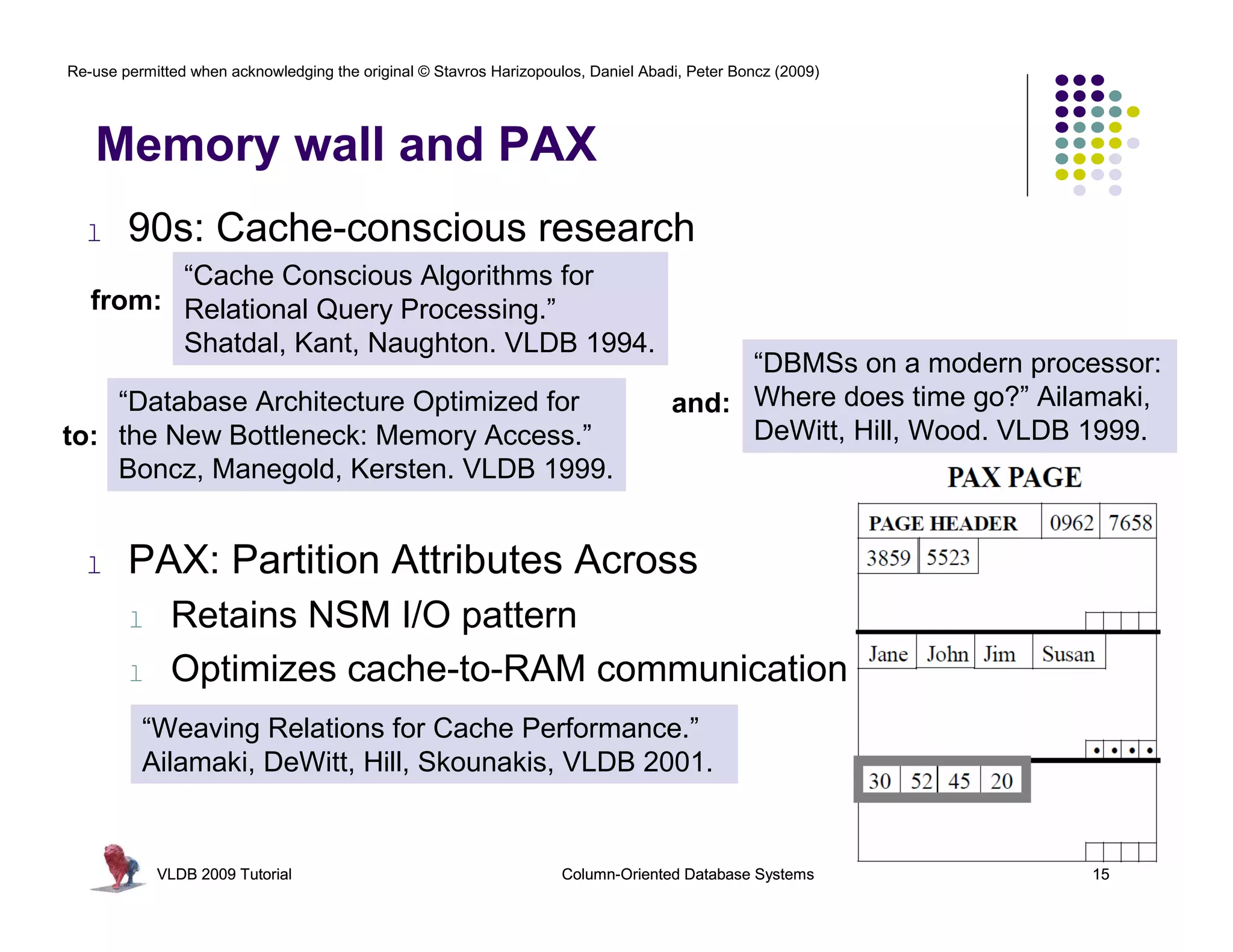 Re-use permitted when acknowledging the original © Stavros Harizopoulos, Daniel Abadi, Peter Boncz (2009)

Memory wall and PAX

l 90s: Cache-conscious research

from: “Cache Conscious Algorithms for Relational Query Processing.” Shatdal, Kant, Naughton. VLDB 1994.

to: “Database Architecture Optimized for the New Bottleneck: Memory Access.” Boncz, Manegold, Kersten. VLDB 1999.

and: “DBMSs on a modern processor: Where does time go?” Ailamaki, DeWitt, Hill, Wood. VLDB 1999.

l PAX: Partition Attributes Across

l Retains NSM I/O pattern

l Optimizes cache-to-RAM communication

“Weaving Relations for Cache Performance.” Ailamaki, DeWitt, Hill, Skounakis, VLDB 2001.

PAX PAGE

PAGE HEADER 0962 7658
3859 5523

Jane John Jim Susan

30 52 45 20

VLDB 2009 Tutorial

Column-Oriented Database Systems

15